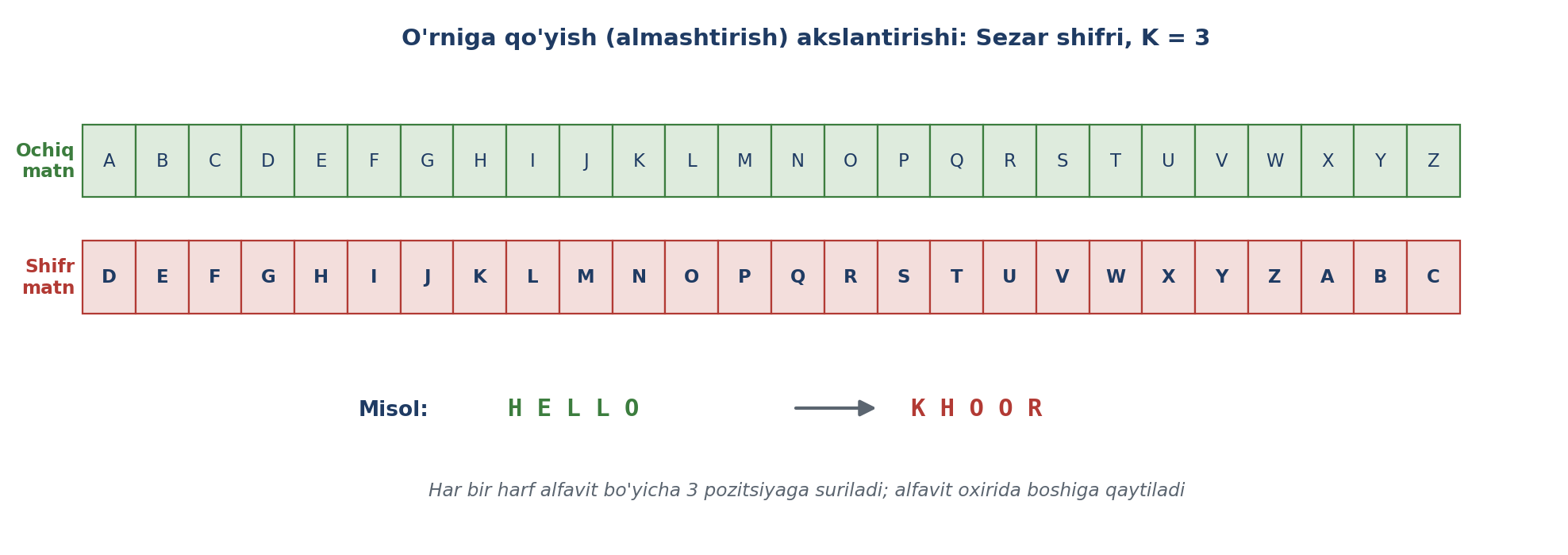 O'rniga qo'yish (almashtirish) akslantirishi: Sezar shifri, K = 3

| Ochiq matn | A | B | C | D | E | F | G | H | I | J | K | L | M | N | O | P | Q | R | S | T | U | V | W | X | Y | Z |
|---|---|---|---|---|---|---|---|---|---|---|---|---|---|---|---|---|---|---|---|---|---|---|---|---|---|---|
| Shifr matn | D | E | F | G | H | I | J | K | L | M | N | O | P | Q | R | S | T | U | V | W | X | Y | Z | A | B | C |

Misol: H E L L O → K H O O R

Har bir harf alfavit bo'yicha 3 pozitsiyaga suriladi; alfavit oxirida boshiga qaytiladi